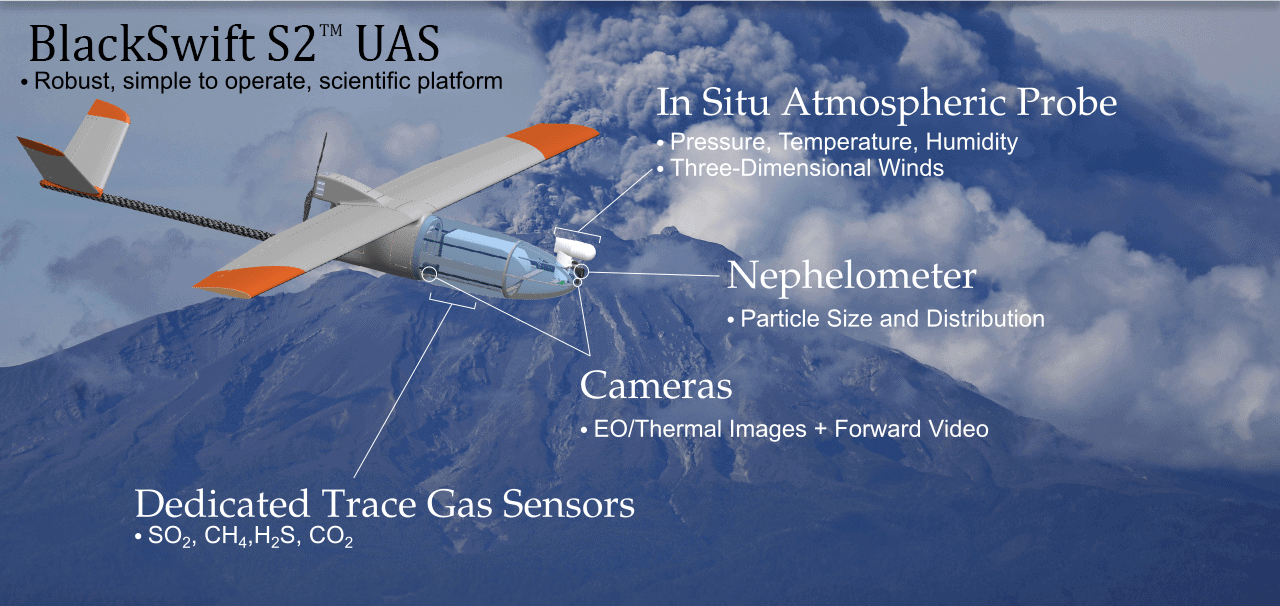 BlackSwift S2™ UAS
• Robust, simple to operate, scientific platform

In Situ Atmospheric Probe
• Pressure, Temperature, Humidity
• Three-Dimensional Winds

Nephelometer
• Particle Size and Distribution

Cameras
• EO/Thermal Images + Forward Video

Dedicated Trace Gas Sensors
• $SO_2$, $CH_4$,$H_2S$, $CO_2$